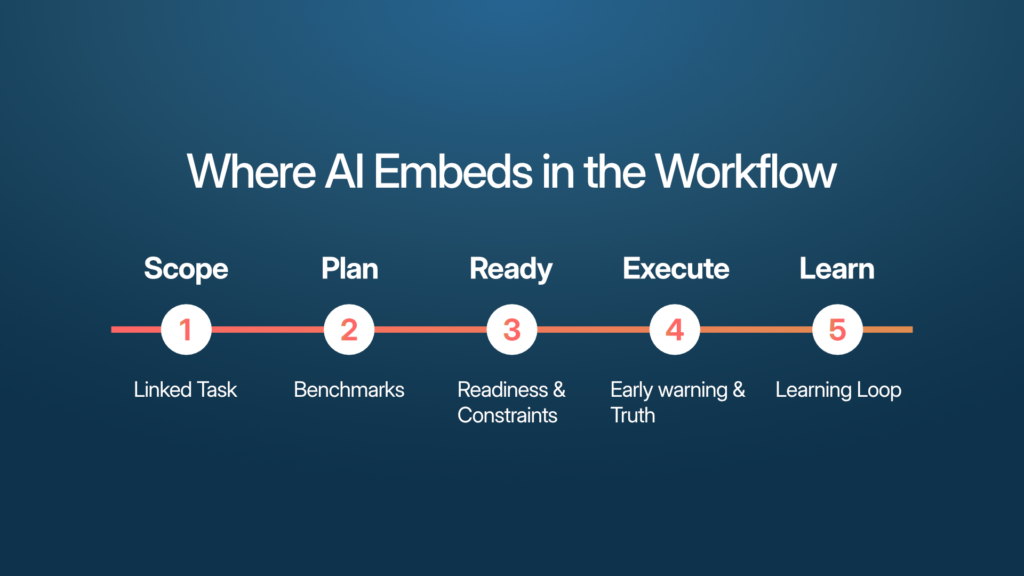 Where AI Embeds in the Workflow

Scope
1
Linked Task

Plan
2
Benchmarks

Ready
3
Readiness & Constraints

Execute
4
Early warning & Truth

Learn
5
Learning Loop